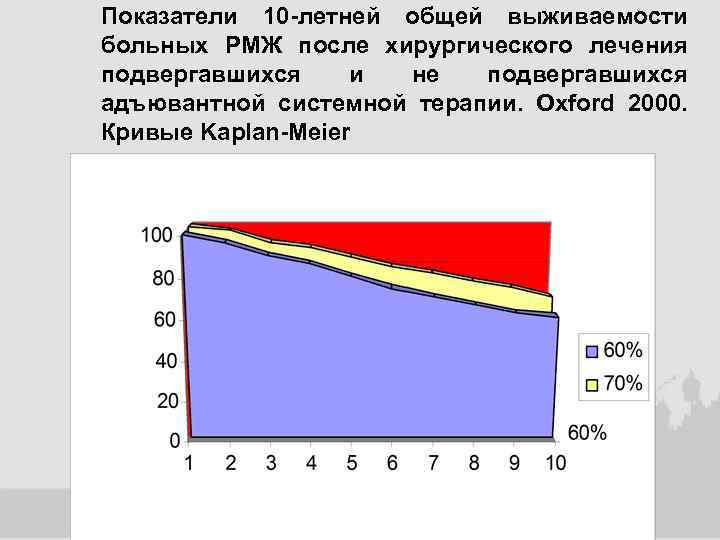 Показатели 10-летней общей выживаемости больных РМЖ после хирургического лечения подвергавшихся и не подвергавшихся адъювантной системной терапии. Oxford 2000. Кривые Kaplan-Meier

100
80
60
40
20
0

1 2 3 4 5 6 7 8 9 10

60%
70%

60%